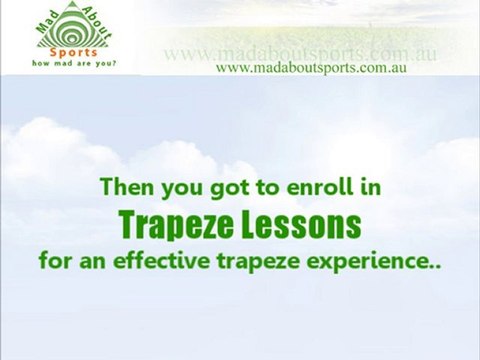 Mad About Sports
how mad are you?

www.madaboutsports.com.au
www.madaboutsports.com.au

Then you got to enroll in
Trapeze Lessons
for an effective trapeze experience..